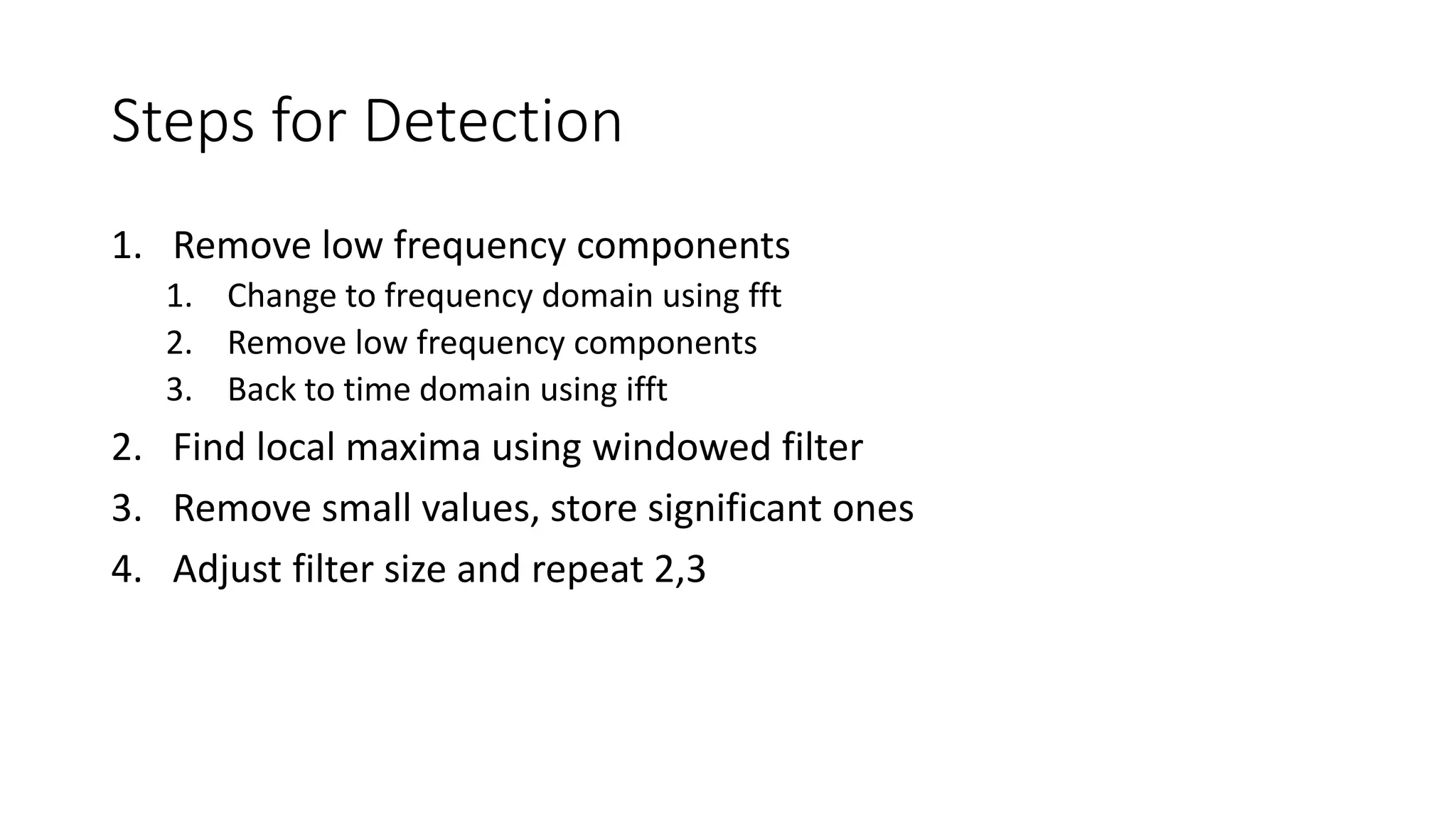 Steps for Detection

1. Remove low frequency components
   1. Change to frequency domain using fft
   2. Remove low frequency components
   3. Back to time domain using ifft
2. Find local maxima using windowed filter
3. Remove small values, store significant ones
4. Adjust filter size and repeat 2,3